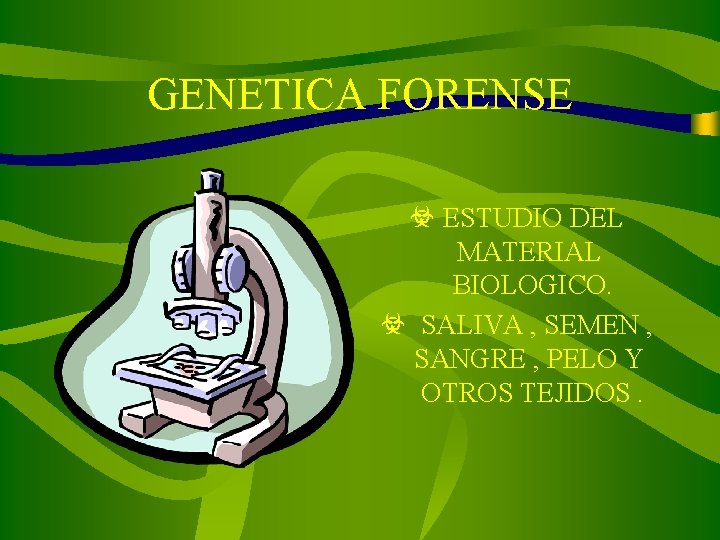 GENETICA FORENSE

☣ ESTUDIO DEL MATERIAL BIOLOGICO.

☣ SALIVA , SEMEN , SANGRE , PELO Y OTROS TEJIDOS .